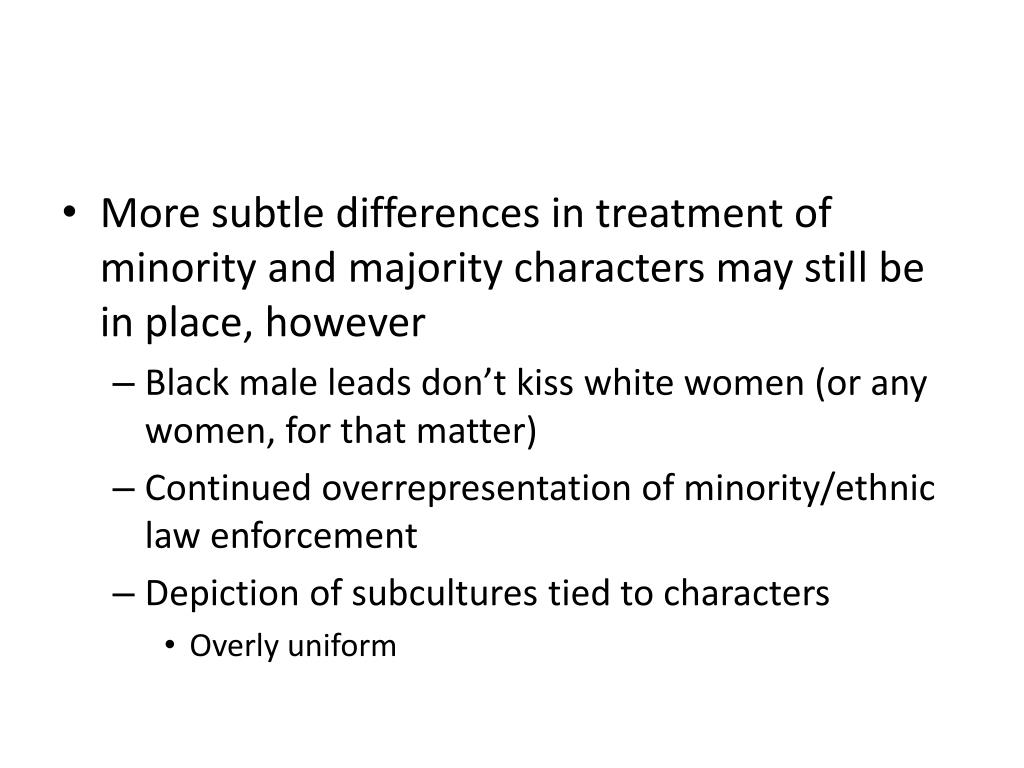 • More subtle differences in treatment of minority and majority characters may still be in place, however

– Black male leads don’t kiss white women (or any women, for that matter)

– Continued overrepresentation of minority/ethnic law enforcement

– Depiction of subcultures tied to characters

• Overly uniform